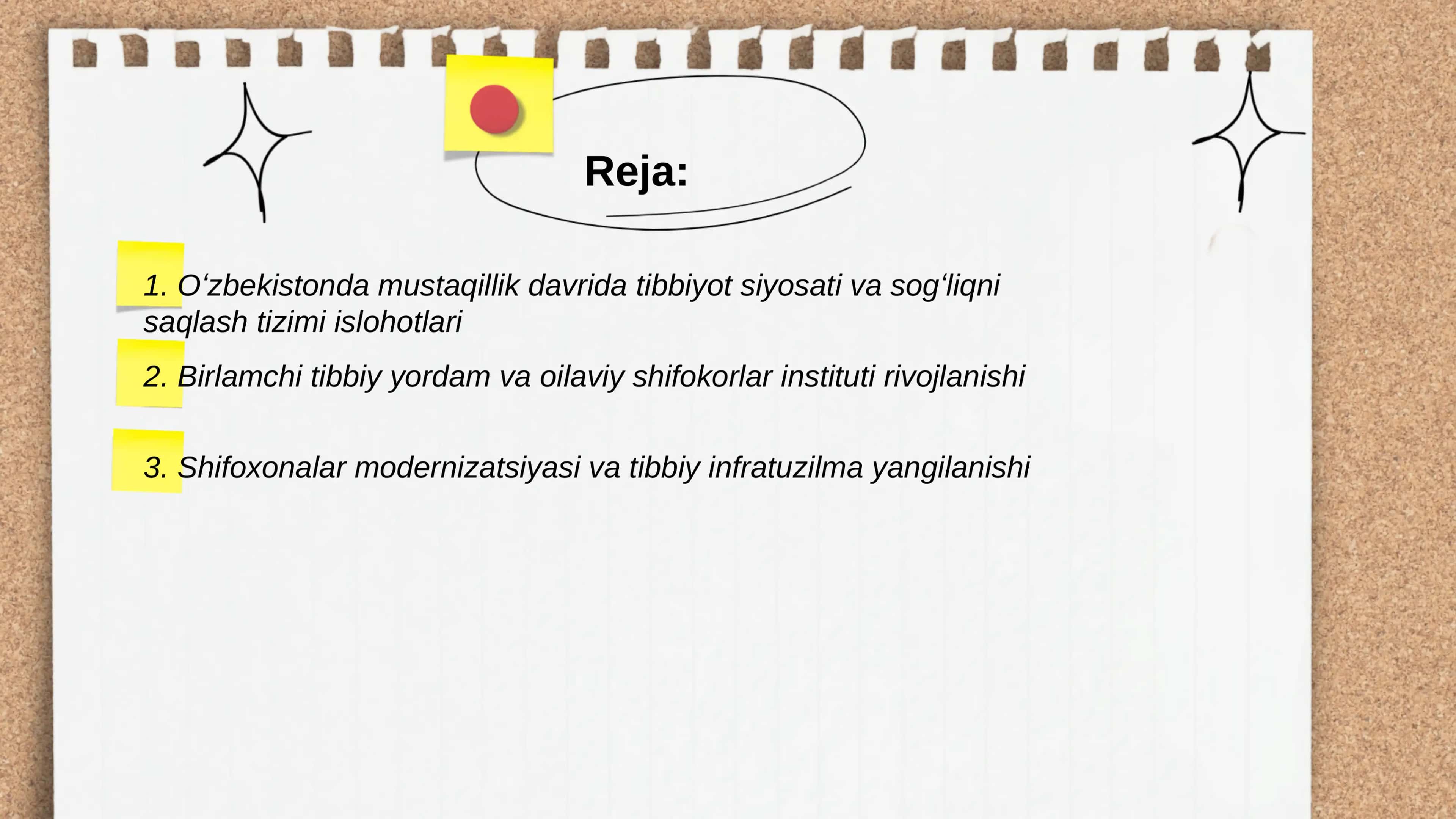 Reja:

1. O‘zbekistonda mustaqillik davrida tibbiyot siyosati va sog‘liqni saqlash tizimi islohotlari

2. Birlamchi tibbiy yordam va oilaviy shifokorlar instituti rivojlanishi

3. Shifoxonalar modernizatsiyasi va tibbiy infratuzilma yangilanishi